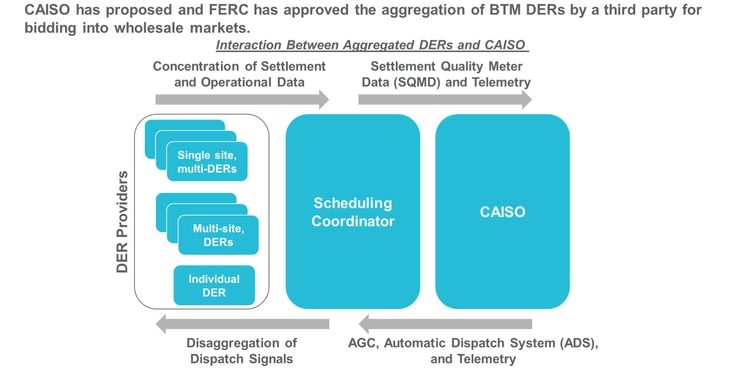 CAISO has proposed and FERC has approved the aggregation of BTM DERs by a third party for bidding into wholesale markets.

Interaction Between Aggregated DERs and CAISO

Concentration of Settlement and Operational Data

Settlement Quality Meter Data (SQMD) and Telemetry

DER Providers

Single site, multi-DERs

Multi-site, DERs

Individual DER

Scheduling Coordinator

CAISO

Disaggregation of Dispatch Signals

AGC, Automatic Dispatch System (ADS), and Telemetry